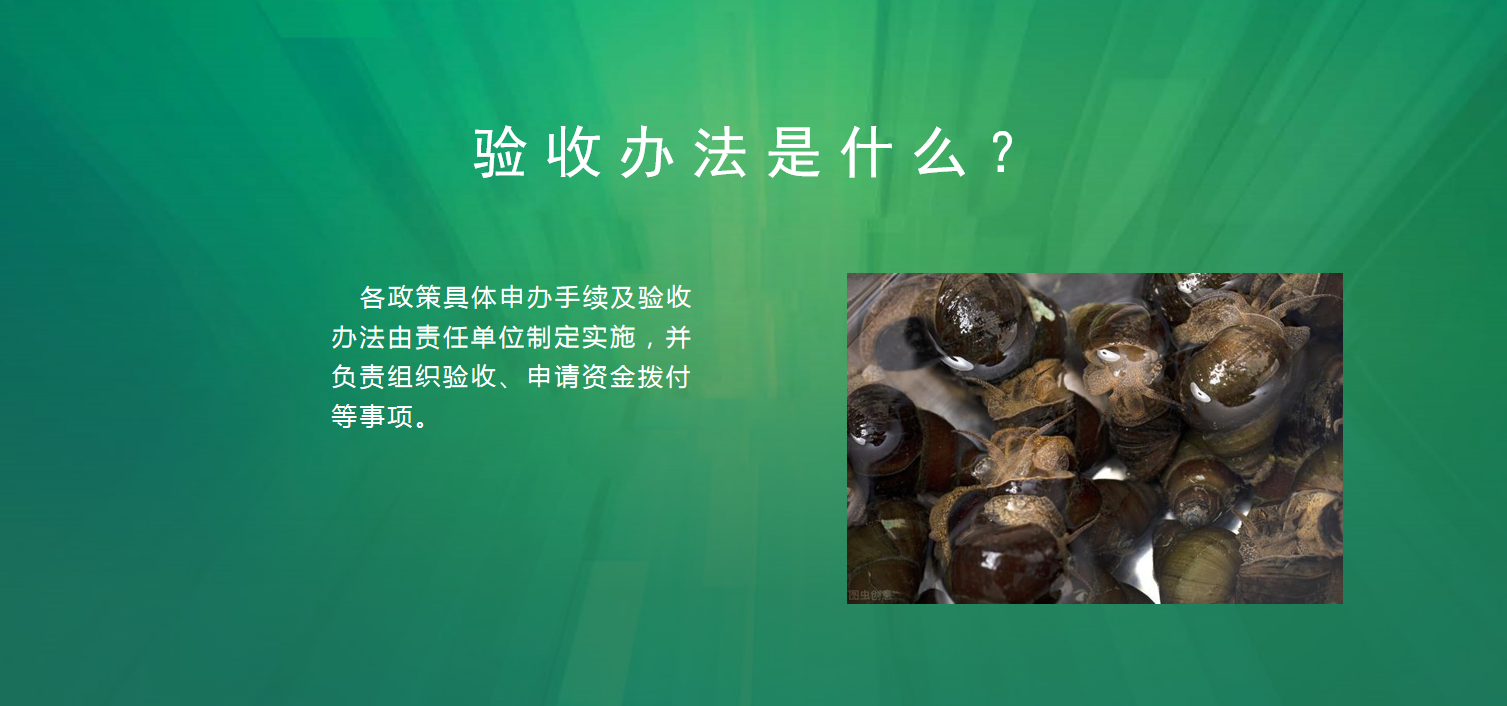 验收办法是什么？

各政策具体申办手续及验收办法由责任单位制定实施，并负责组织验收、申请资金拨付等事项。

图虫创意